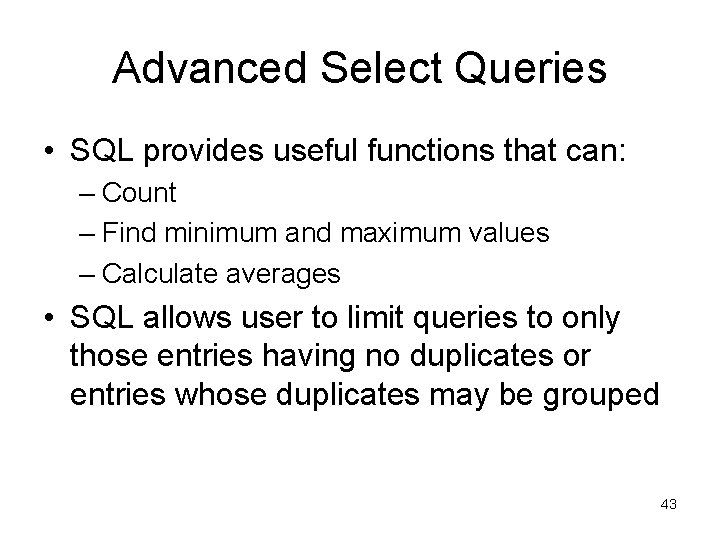 Advanced Select Queries

• SQL provides useful functions that can:
– Count
– Find minimum and maximum values
– Calculate averages

• SQL allows user to limit queries to only those entries having no duplicates or entries whose duplicates may be grouped

43